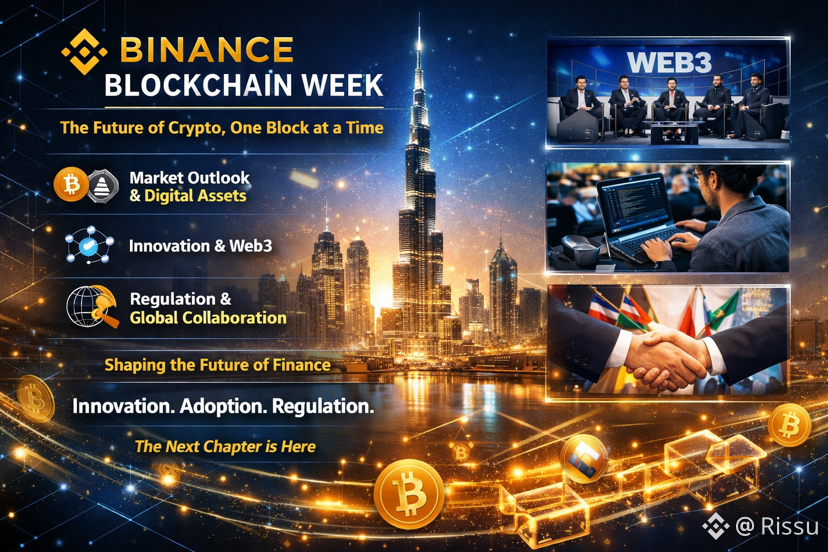 BINANCE
BLOCKCHAIN WEEK

The Future of Crypto, One Block at a Time

Market Outlook & Digital Assets

Innovation & Web3

Regulation & Global Collaboration

Shaping the Future of Finance

Innovation. Adoption. Regulation.

The Next Chapter is Here

WEB3

@ Rissu